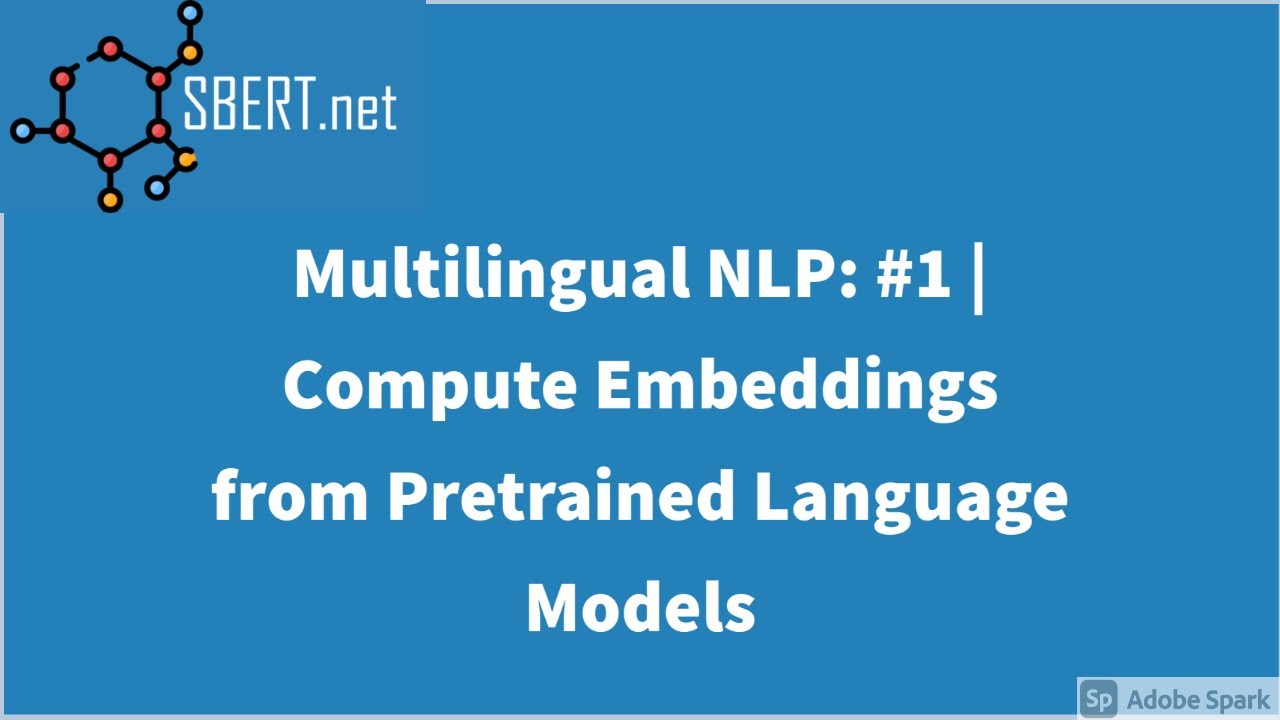 SBERT.net

Multilingual NLP: #1 | Compute Embeddings from Pretrained Language Models

Sp Adobe Spark